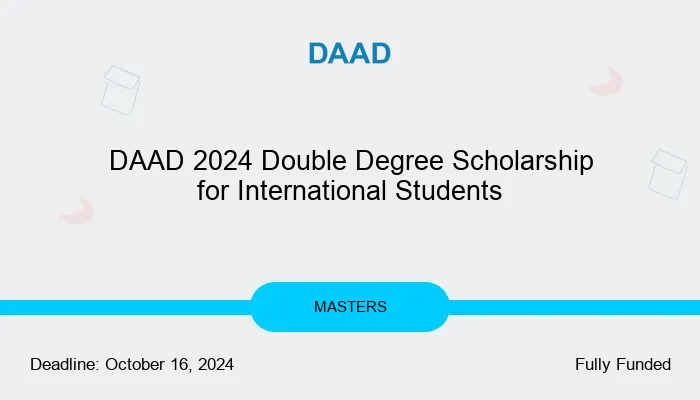 DAAD

DAAD 2024 Double Degree Scholarship for International Students

MASTERS

Deadline: October 16, 2024

Fully Funded